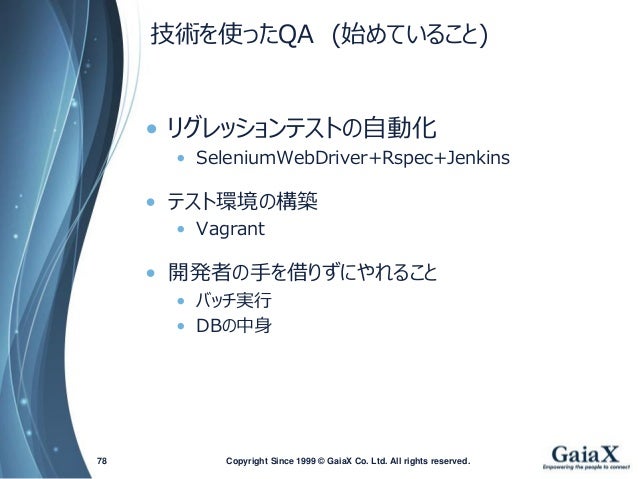 技術を使ったQA (始めていること)

• リグレッションテストの自動化
  • SeleniumWebDriver+Rspec+Jenkins

• テスト環境の構築
  • Vagrant

• 開発者の手を借りずにやれること
  • バッチ実行
  • DBの中身

78

Copyright Since 1999 © GaiaX Co. Ltd. All rights reserved.

GaiaX
Empowering the people to connect